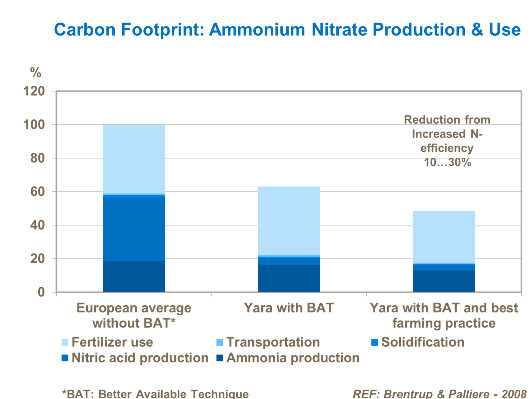 Carbon Footprint: Ammonium Nitrate Production & Use

%

120
100
80
60
40
20
0

Reduction from Increased N-efficiency 10…30%

European average without BAT*

Yara with BAT

Yara with BAT and best farming practice

Fertilizer use
Transportation
Solidification
Nitric acid production
Ammonia production

*BAT: Better Available Technique

REF: Brentrup & Palliere - 2008